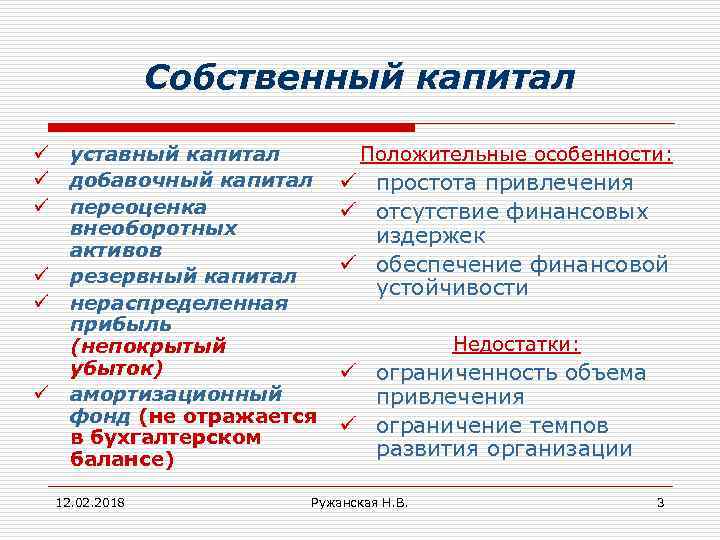 Собственный капитал

✓ уставный капитал
✓ добавочный капитал
✓ переоценка внеоборотных активов
✓ резервный капитал
✓ нераспределенная прибыль (непокрытый убыток)
✓ амортизационный фонд (не отражается в бухгалтерском балансе)

Положительные особенности:
✓ простота привлечения
✓ отсутствие финансовых издержек
✓ обеспечение финансовой устойчивости

Недостатки:
✓ ограниченность объема привлечения
✓ ограничение темпов развития организации

12.02.2018 Ружанская Н.В. 3